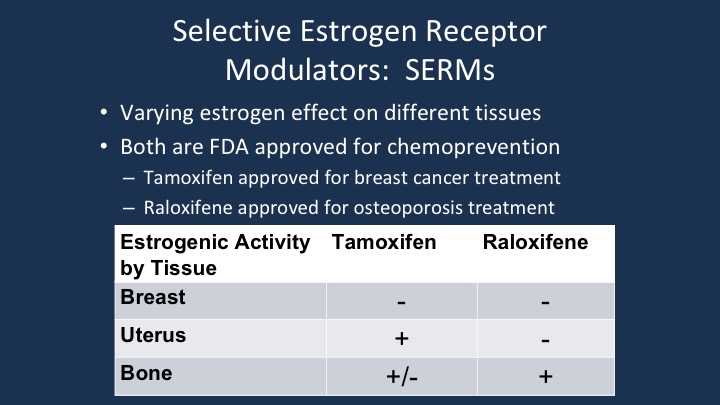 Selective Estrogen Receptor Modulators: SERMs

• Varying estrogen effect on different tissues
• Both are FDA approved for chemoprevention
– Tamoxifen approved for breast cancer treatment
– Raloxifene approved for osteoporosis treatment

| Estrogenic Activity by Tissue | Tamoxifen | Raloxifene |
|---|---|---|
| Breast | - | - |
| Uterus | + | - |
| Bone | +/- | + |